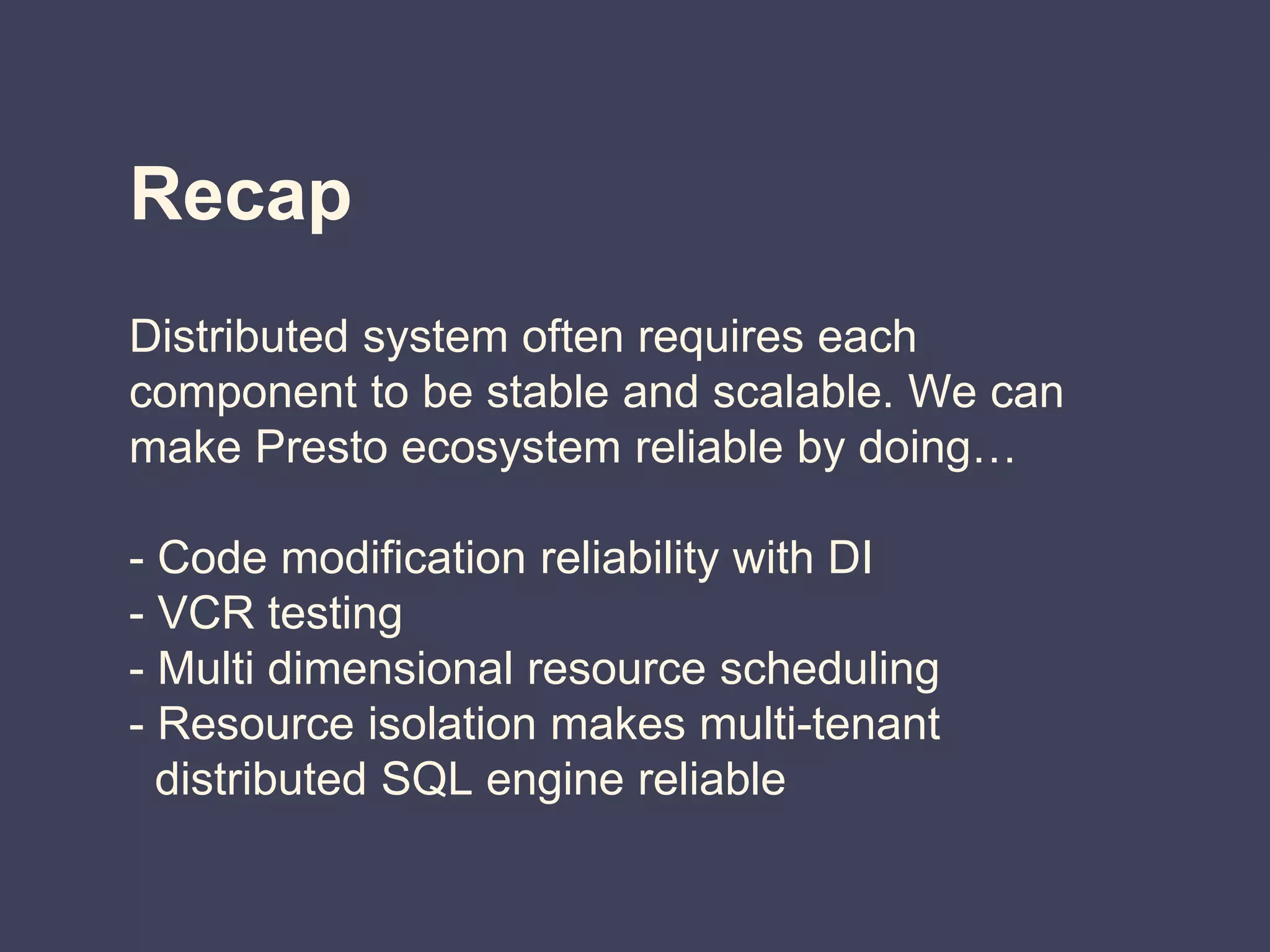 Recap

Distributed system often requires each component to be stable and scalable. We can make Presto ecosystem reliable by doing…

- Code modification reliability with DI
- VCR testing
- Multi dimensional resource scheduling
- Resource isolation makes multi-tenant distributed SQL engine reliable